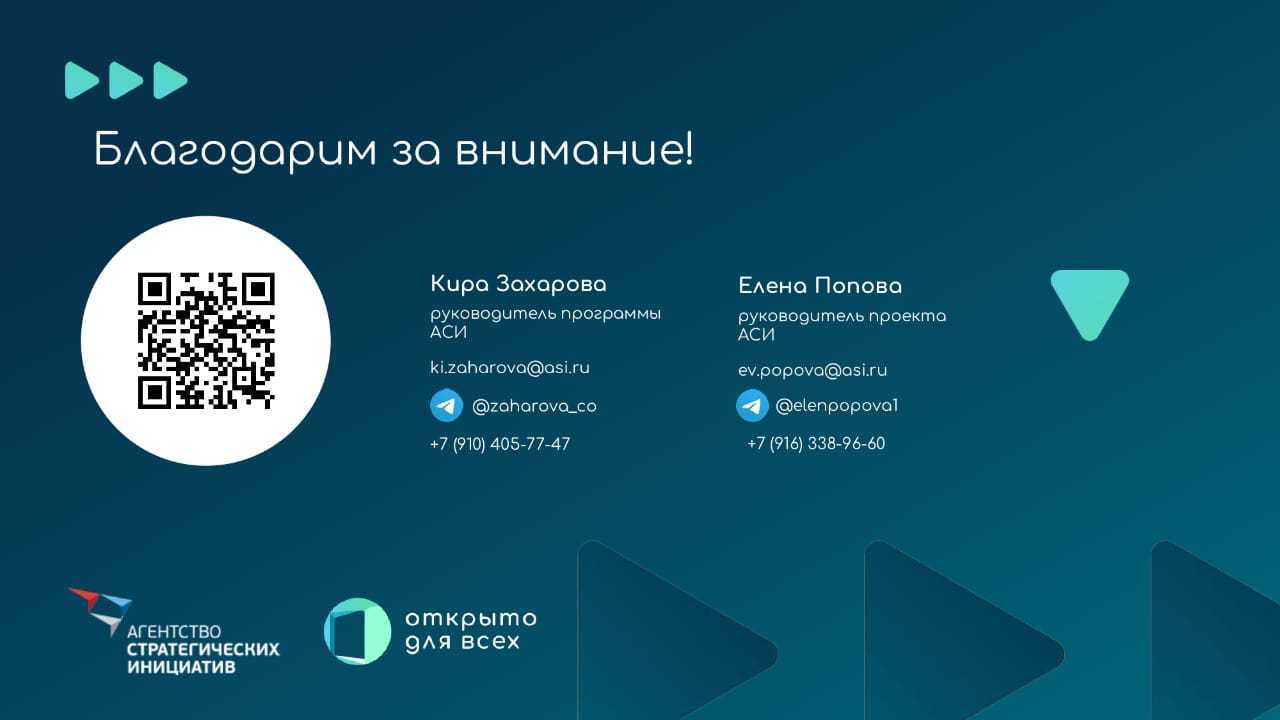 Благодарим за внимание!

Кира Захарова
руководитель программы АСИ
ki.zaharova@asi.ru
@zaharova_co
+7 (910) 405-77-47

Елена Попова
руководитель проекта АСИ
ev.popova@asi.ru
@elenpopova1
+7 (916) 338-96-60

АГЕНТСТВО СТРАТЕГИЧЕСКИХ ИНИЦИАТИВ

открыто для всех